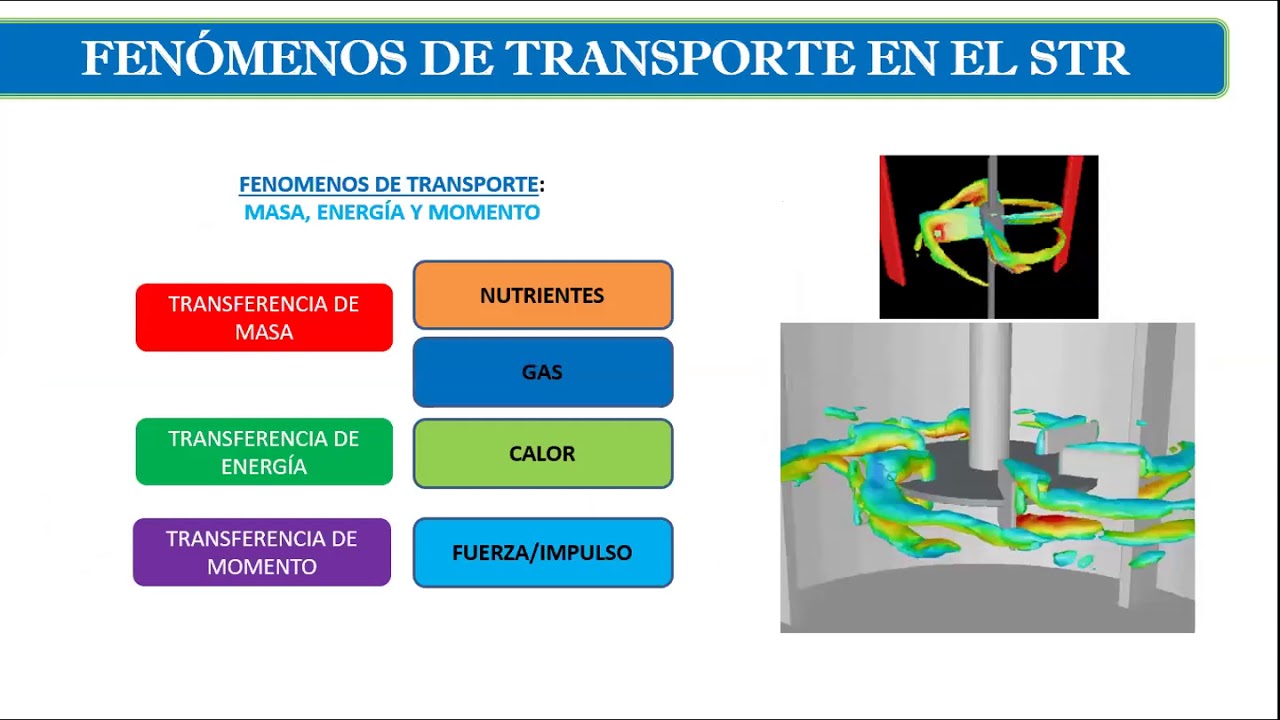 FENÓMENOS DE TRANSPORTE EN EL STR

FENOMENOS DE TRANSPORTE:
MASA, ENERGÍA Y MOMENTO

TRANSFERENCIA DE MASA

NUTRIENTES

GAS

TRANSFERENCIA DE ENERGÍA

CALOR

TRANSFERENCIA DE MOMENTO

FUERZA/IMPULSO